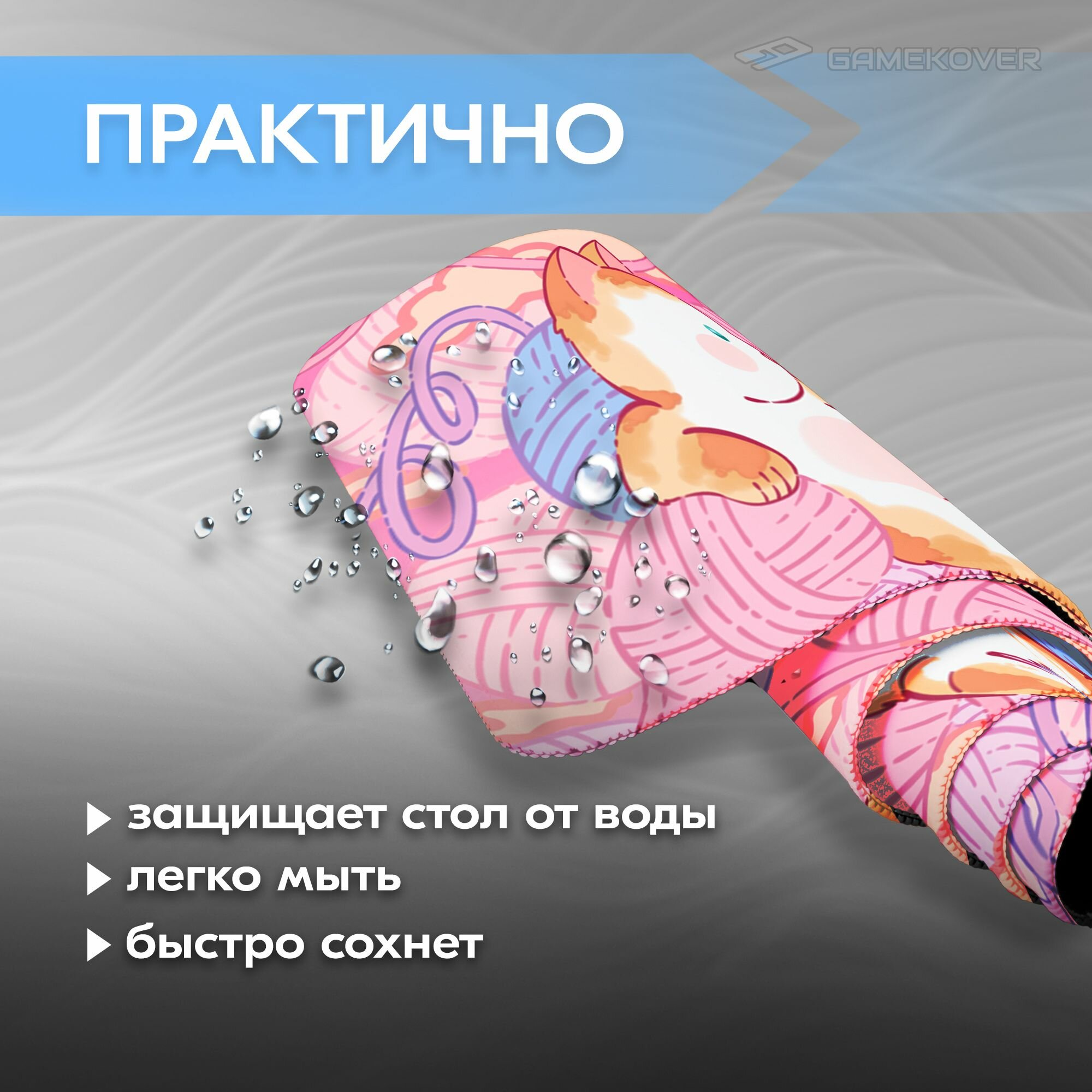 GAMEKOVER

ПРАКТИЧНО

защищает стол от воды
легко мыть
быстро сохнет